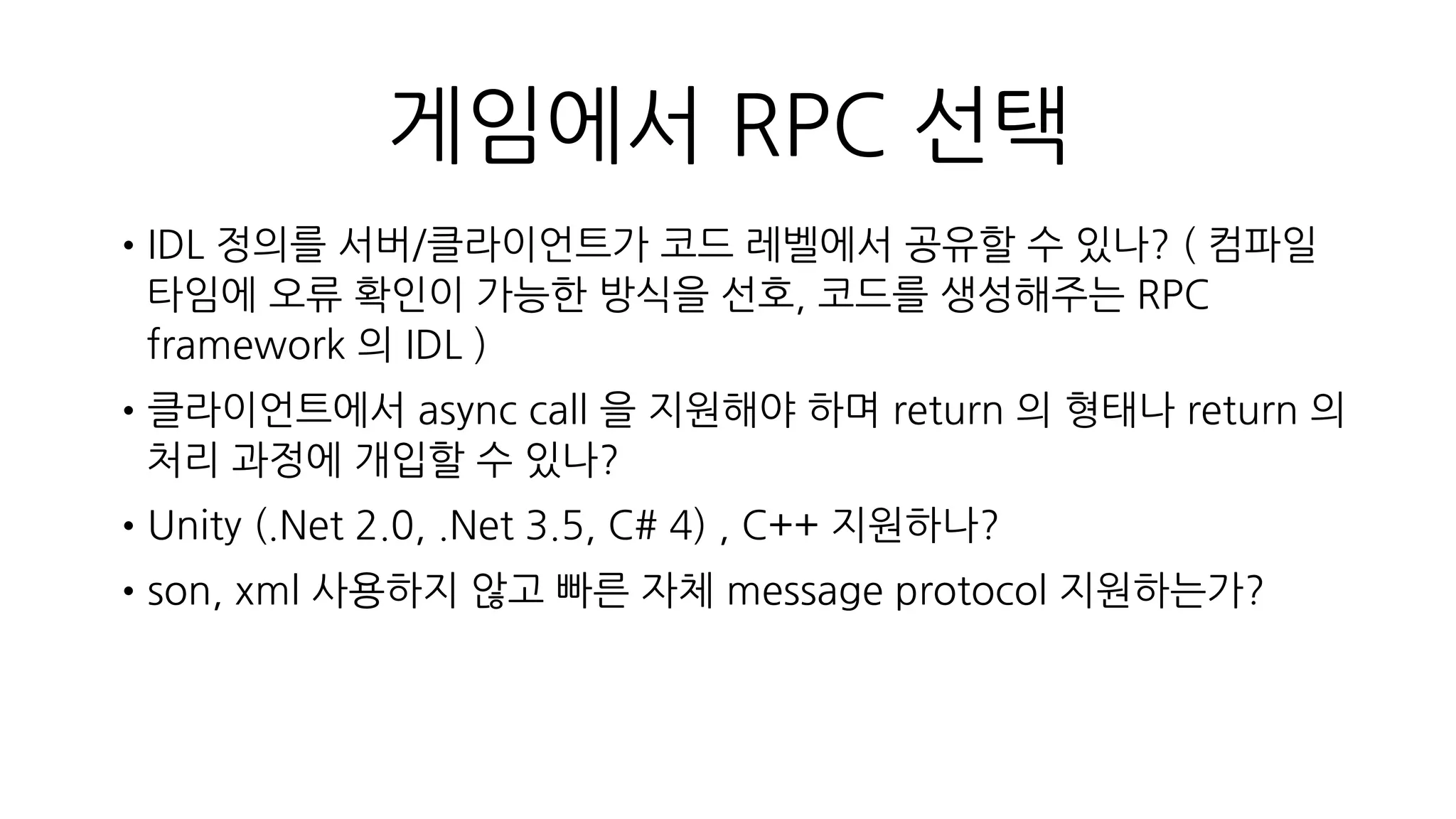 게임에서 RPC 선택

• IDL 정의를 서버/클라이언트가 코드 레벨에서 공유할 수 있나? ( 컴파일 타임에 오류 확인이 가능한 방식을 선호, 코드를 생성해주는 RPC framework 의 IDL )

• 클라이언트에서 async call 을 지원해야 하며 return 의 형태나 return 의 처리 과정에 개입할 수 있나?

• Unity (.Net 2.0, .Net 3.5, C# 4) , C++ 지원하나?

• son, xml 사용하지 않고 빠른 자체 message protocol 지원하는가?